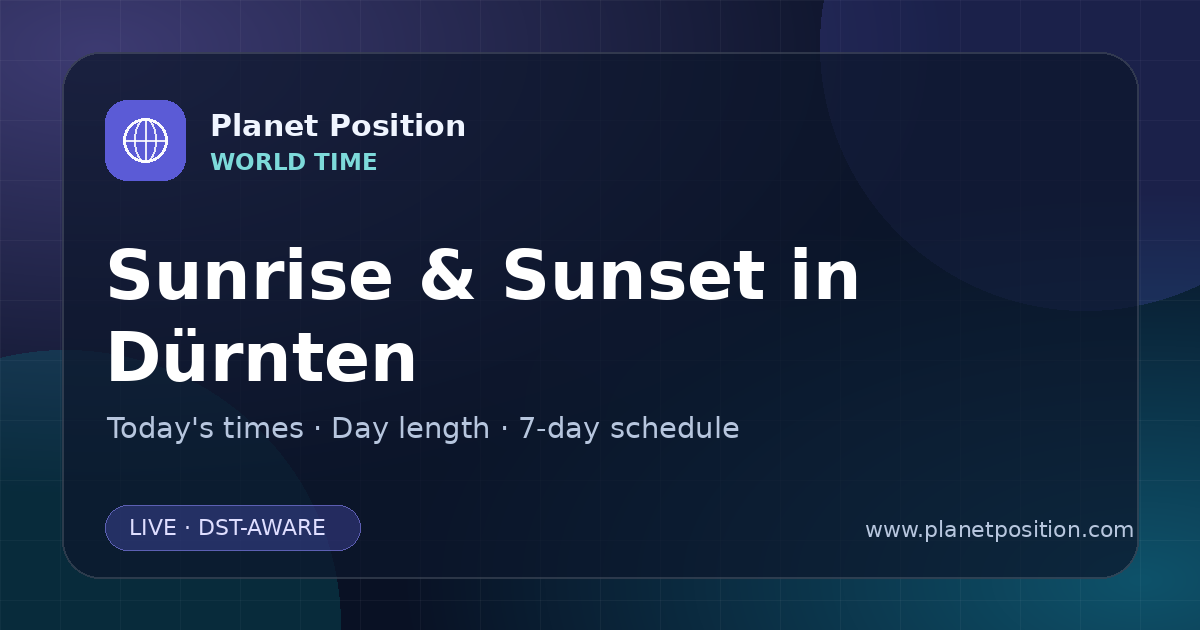 Planet Position
WORLD TIME

Sunrise & Sunset in Dürnten

Today's times · Day length · 7-day schedule

LIVE · DST-AWARE

www.planetposition.com